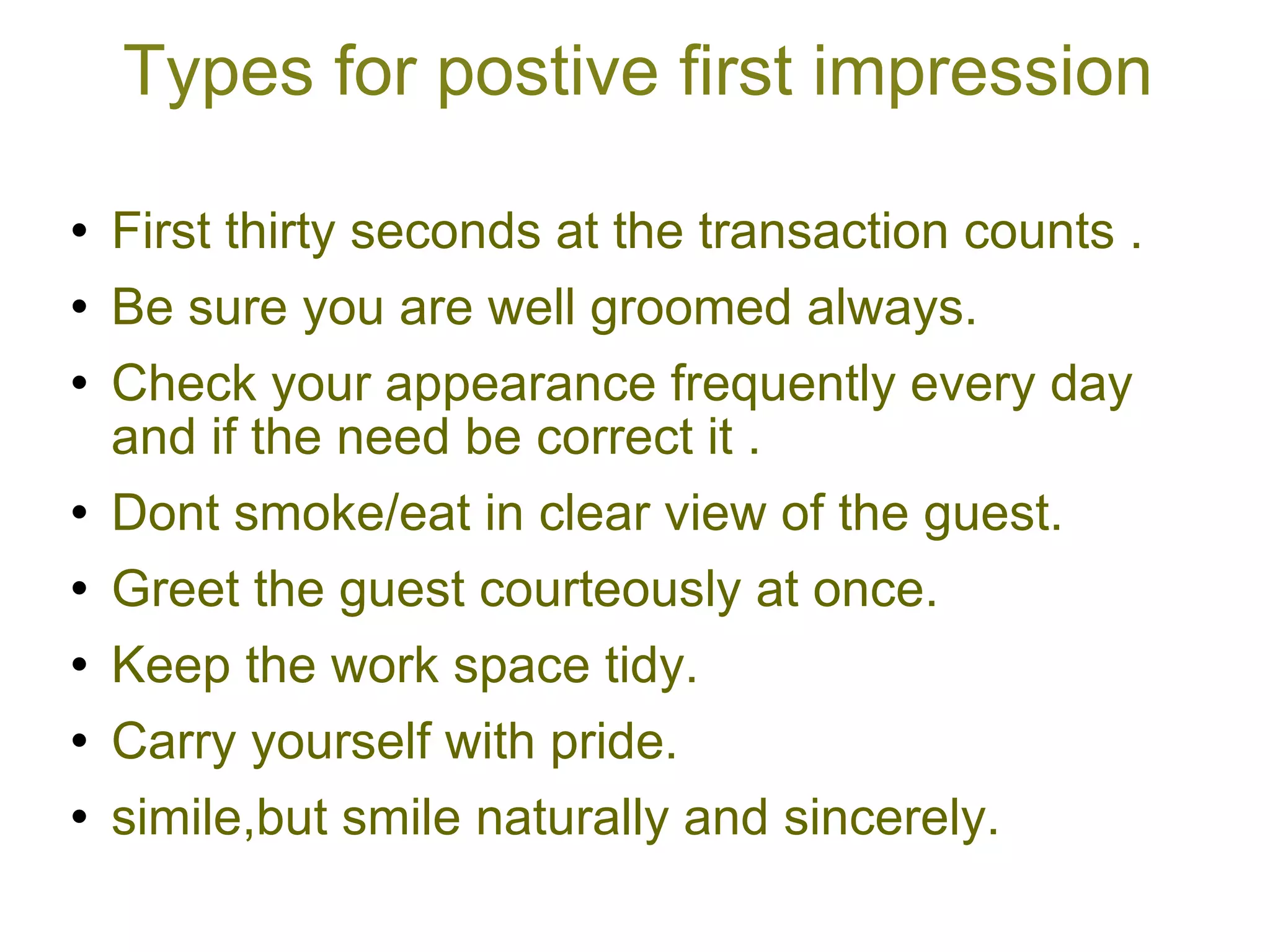 Types for postive first impression

• First thirty seconds at the transaction counts .
• Be sure you are well groomed always.
• Check your appearance frequently every day and if the need be correct it .
• Dont smoke/eat in clear view of the guest.
• Greet the guest courteously at once.
• Keep the work space tidy.
• Carry yourself with pride.
• simile,but smile naturally and sincerely.